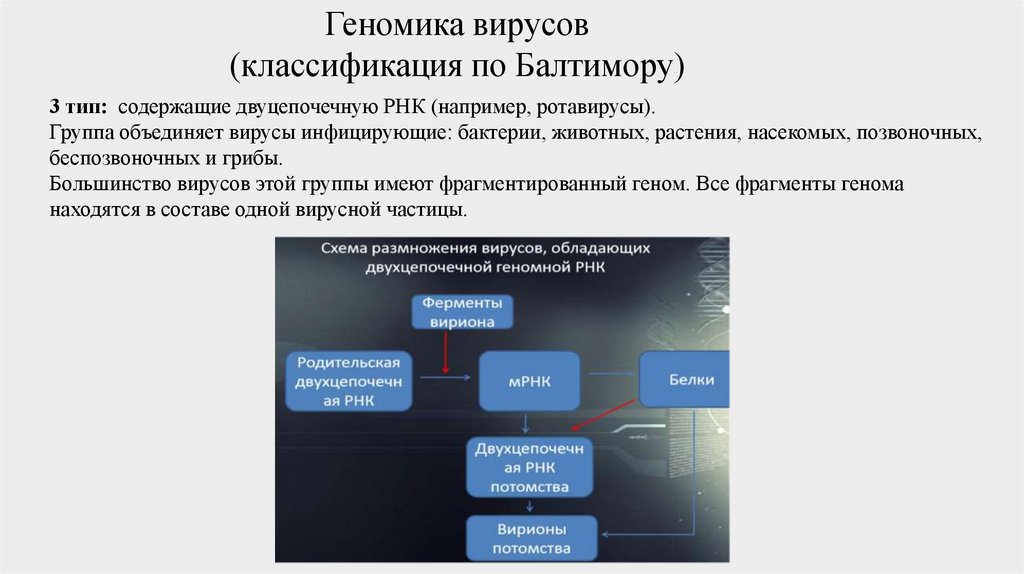 Геномика вирусов
(классификация по Балтимору)

**3 тип:** содержащие двуцепочечную РНК (например, ротавирусы).
Группа объединяет вирусы инфицирующие: бактерии, животных, растения, насекомых, позвоночных, беспозвоночных и грибы.
Большинство вирусов этой группы имеют фрагментированный геном. Все фрагменты генома находятся в составе одной вирусной частицы.

Схема размножения вирусов, обладающих двухцепочечной геномной РНК

Ферменты вириона

Родительская двухцепочечная РНК

мРНК

Белки

Двухцепочечная РНК потомства

Вирионы потомства